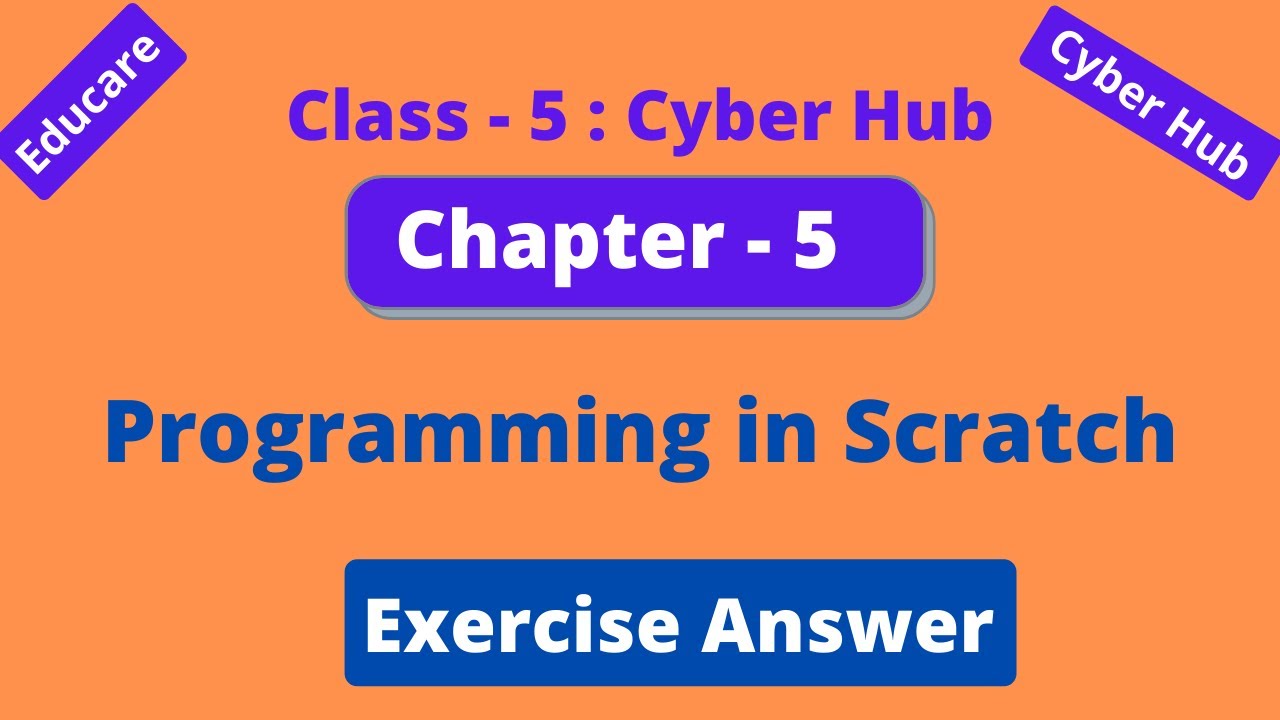 Educare

Class - 5 : Cyber Hub

Cyber Hub

Chapter - 5

Programming in Scratch

Exercise Answer